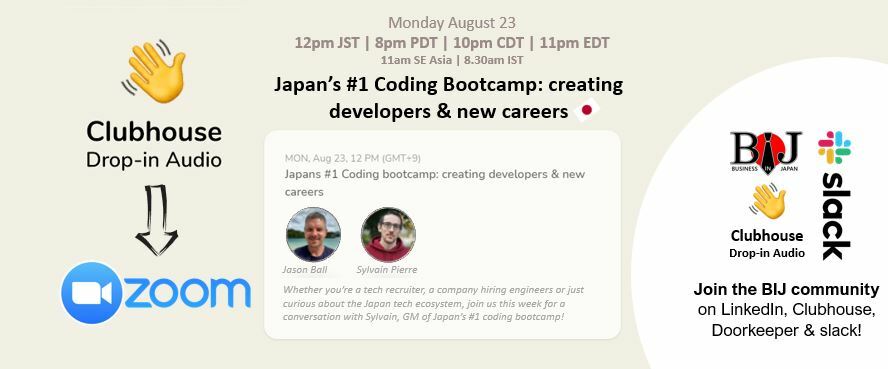 Clubhouse
Drop-in Audio

zoom

Monday August 23
12pm JST | 8pm PDT | 10pm CDT | 11pm EDT
11am SE Asia | 8.30am IST

Japan's #1 Coding Bootcamp: creating developers & new careers

MON, Aug 23, 12 PM (GMT+9)
Japans #1 Coding bootcamp: creating developers & new careers

Jason Ball
Sylvain Pierre

Whether you're a tech recruiter, a company hiring engineers or just curious about the Japan tech ecosystem, join us this week for a conversation with Sylvain, GM of Japan's #1 coding bootcamp!

BIJ
BUSINESS IN JAPAN

slack

Clubhouse
Drop-in Audio

Join the BIJ community on LinkedIn, Clubhouse, Doorkeeper & slack!